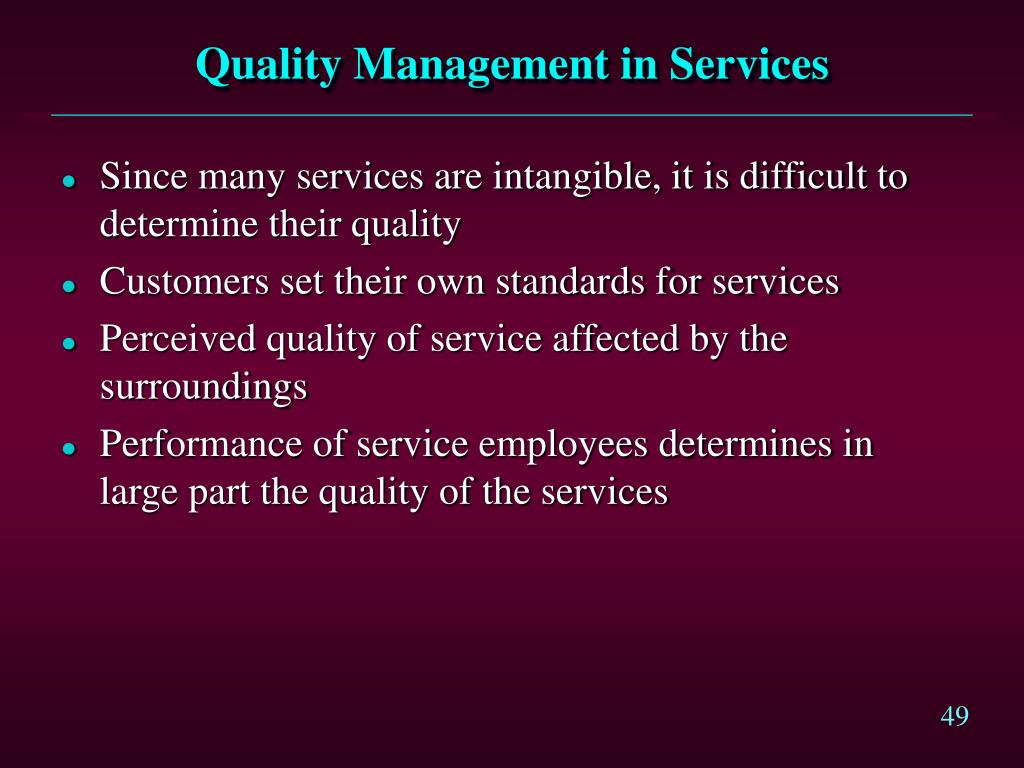 Quality Management in Services

- Since many services are intangible, it is difficult to determine their quality
- Customers set their own standards for services
- Perceived quality of service affected by the surroundings
- Performance of service employees determines in large part the quality of the services

49